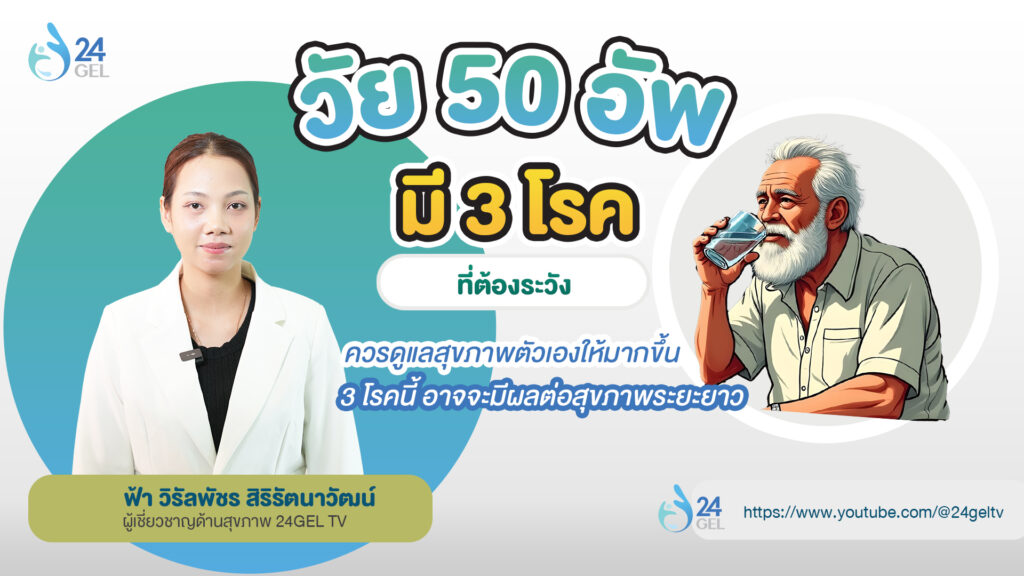 24 GEL

วัย 50 อัพ

มี 3 โรค

ที่ต้องระวัง

ควรดูแลสุขภาพตัวเองให้มากขึ้น
3 โรคนี้ อาจจะมีผลต่อสุขภาพระยะยาว

ฟ้า วิรัลพัชร สิริรัตนาวัฒน์
ผู้เชี่ยวชาญด้านสุขภาพ 24GEL TV

24 GEL

https://www.youtube.com/@24geltv